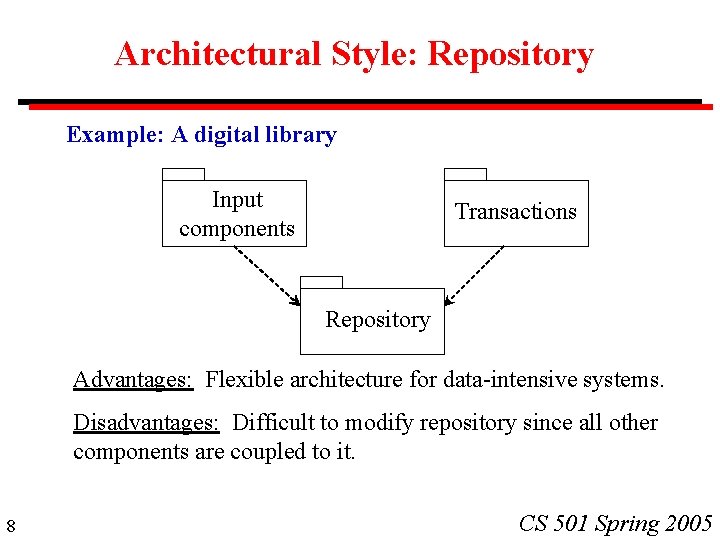 Architectural Style: Repository

Example: A digital library

Input components

Transactions

Repository

Advantages: Flexible architecture for data-intensive systems.

Disadvantages: Difficult to modify repository since all other components are coupled to it.

8

CS 501 Spring 2005